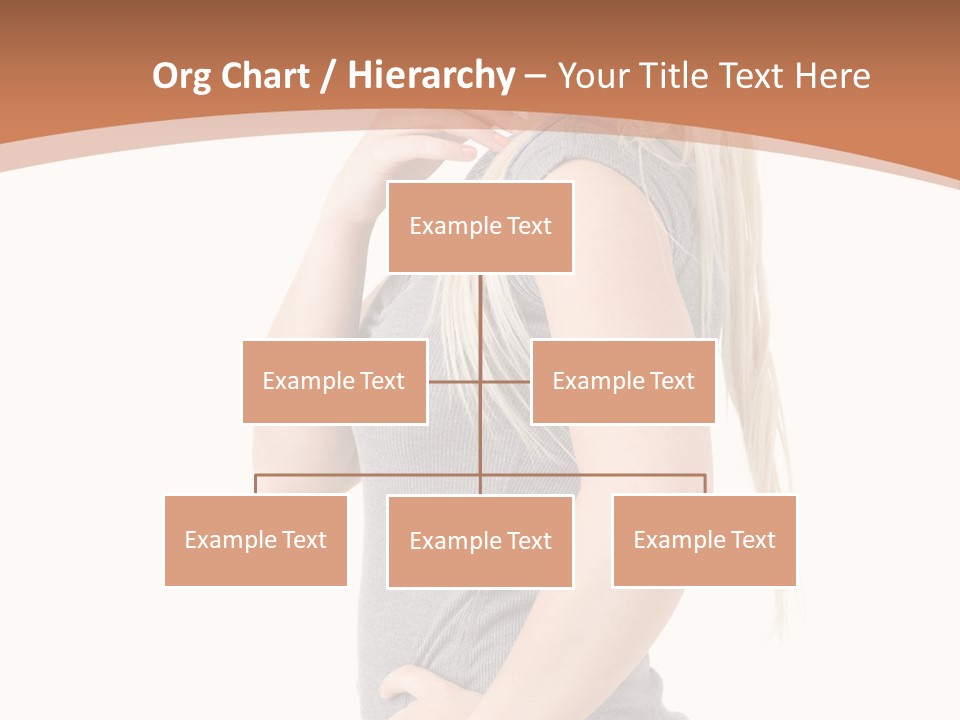 Org Chart / Hierarchy – Your Title Text Here

Example Text

Example Text

Example Text

Example Text

Example Text

Example Text